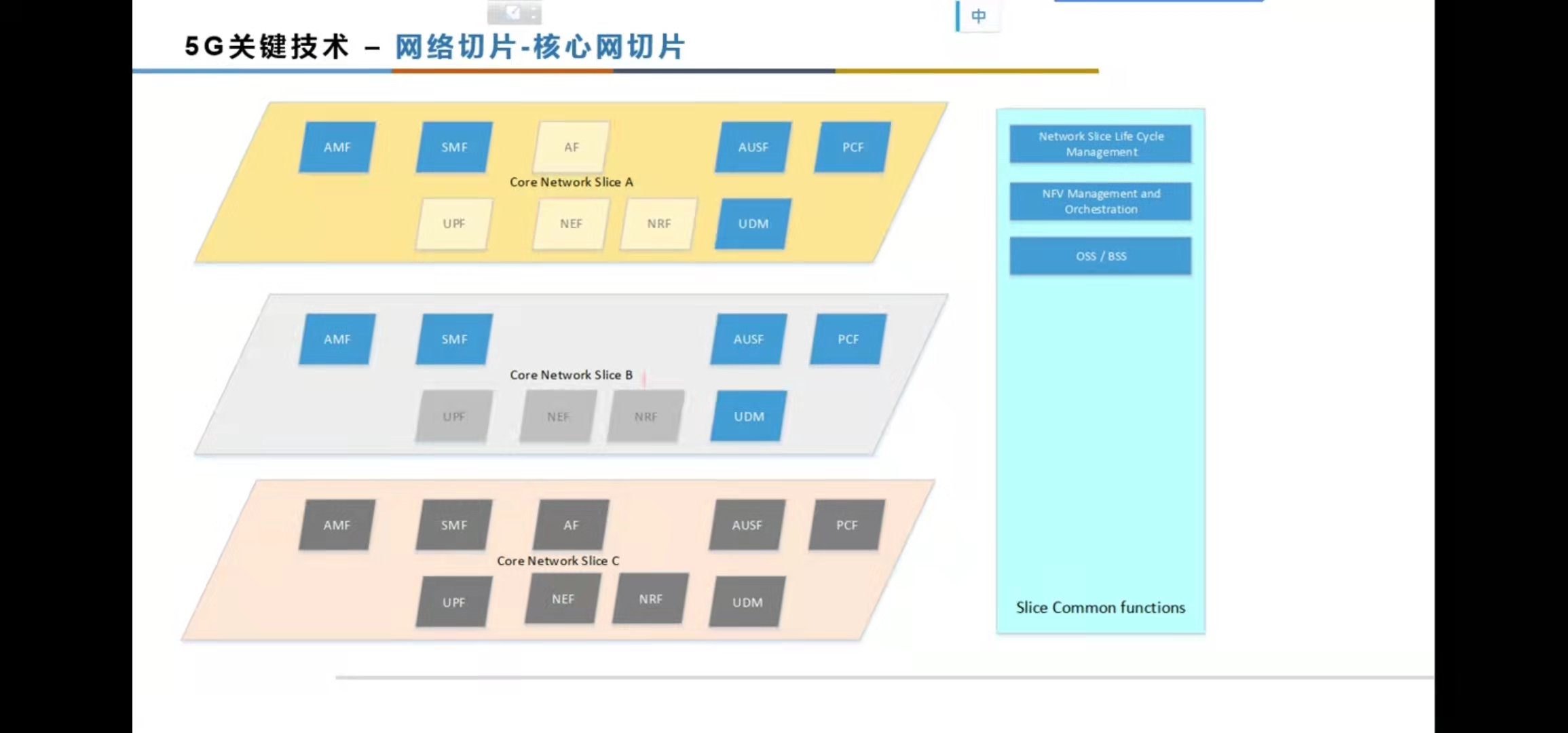 中

5G关键技术 – 网络切片-核心网切片

AMF SMF AF AUSF PCF
Core Network Slice A
UPF NEF NRF UDM

AMF SMF AUSF PCF
Core Network Slice B
UPF NEF NRF UDM

AMF SMF AF AUSF PCF
Core Network Slice C
UPF NEF NRF UDM

Network Slice Life Cycle Management

NFV Management and Orchestration

OSS / BSS

Slice Common functions